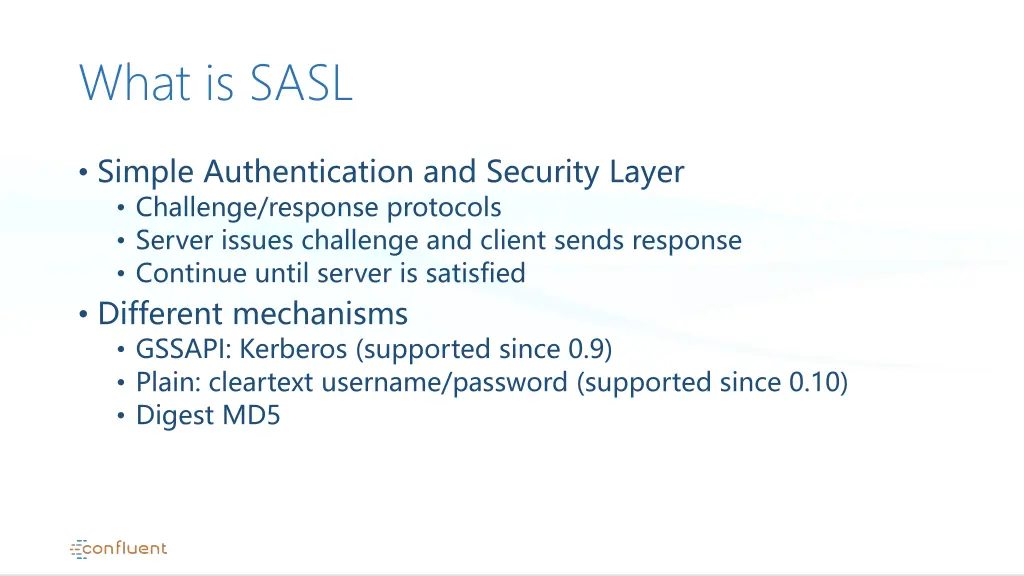 What is SASL

• Simple Authentication and Security Layer
  • Challenge/response protocols
  • Server issues challenge and client sends response
  • Continue until server is satisfied
• Different mechanisms
  • GSSAPI: Kerberos (supported since 0.9)
  • Plain: cleartext username/password (supported since 0.10)
  • Digest MD5

confluent